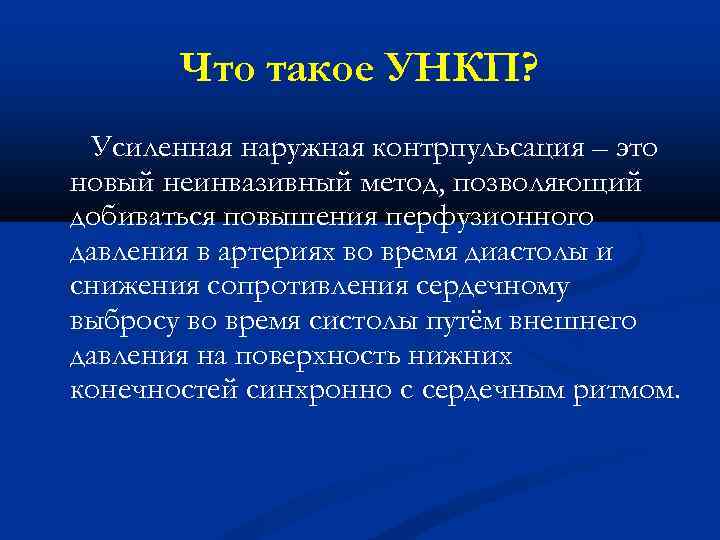 Что такое УНКП?

Усиленная наружная контрпульсация – это новый неинвазивный метод, позволяющий добиваться повышения перфузионного давления в артериях во время диастолы и снижения сопротивления сердечному выбросу во время систолы путём внешнего давления на поверхность нижних конечностей синхронно с сердечным ритмом.